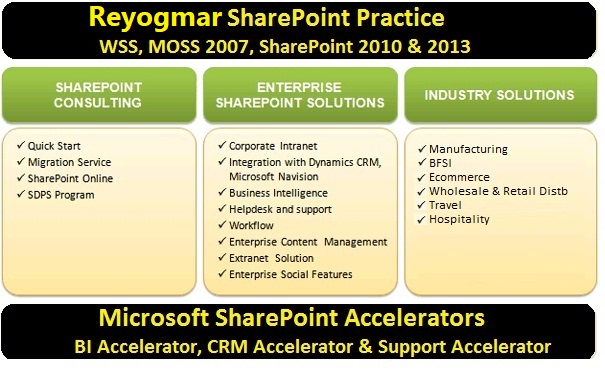 Reyogmar SharePoint Practice
WSS, MOSS 2007, SharePoint 2010 & 2013

SHAREPOINT CONSULTING

✓ Quick Start
✓ Migration Service
✓ SharePoint Online
✓ SDPS Program

ENTERPRISE SHAREPOINT SOLUTIONS

✓ Corporate Intranet
✓ Integration with Dynamics CRM, Microsoft Navision
✓ Business Intelligence
✓ Helpdesk and support
✓ Workflow
✓ Enterprise Content Management
✓ Extranet Solution
✓ Enterprise Social Features

INDUSTRY SOLUTIONS

✓ Manufacturing
✓ BFSI
✓ Ecommerce
✓ Wholesale & Retail Distb
✓ Travel
✓ Hospitality

Microsoft SharePoint Accelerators
BI Accelerator, CRM Accelerator & Support Accelerator